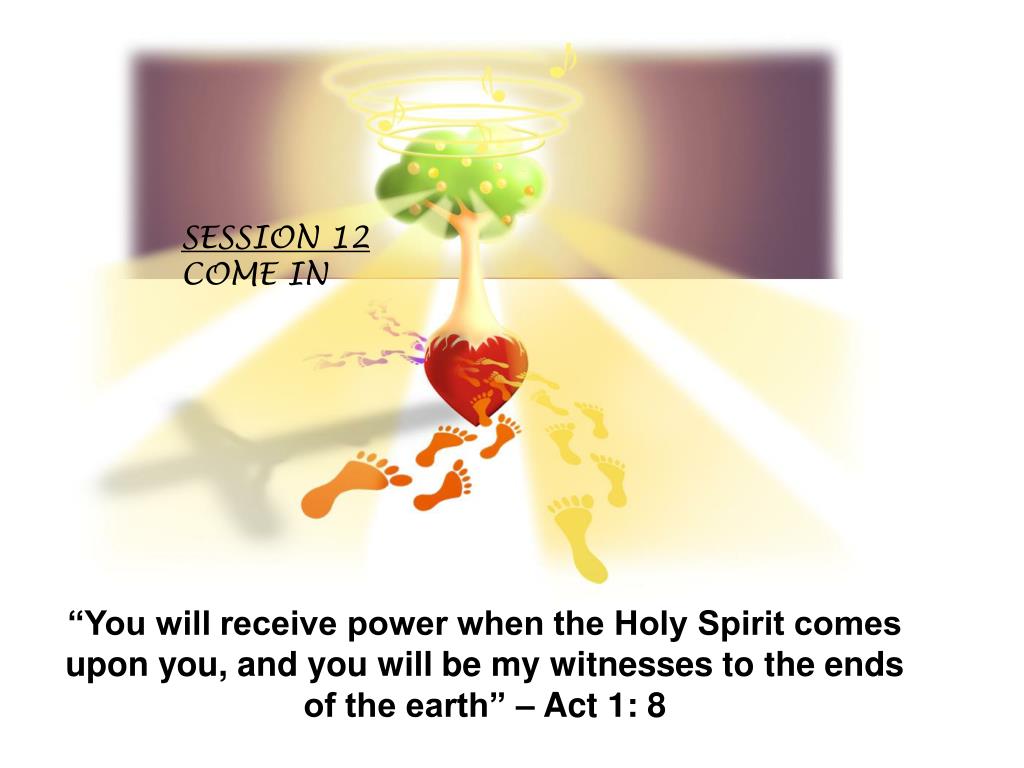 SESSION 12
COME IN

“You will receive power when the Holy Spirit comes upon you, and you will be my witnesses to the ends of the earth” – Act 1: 8